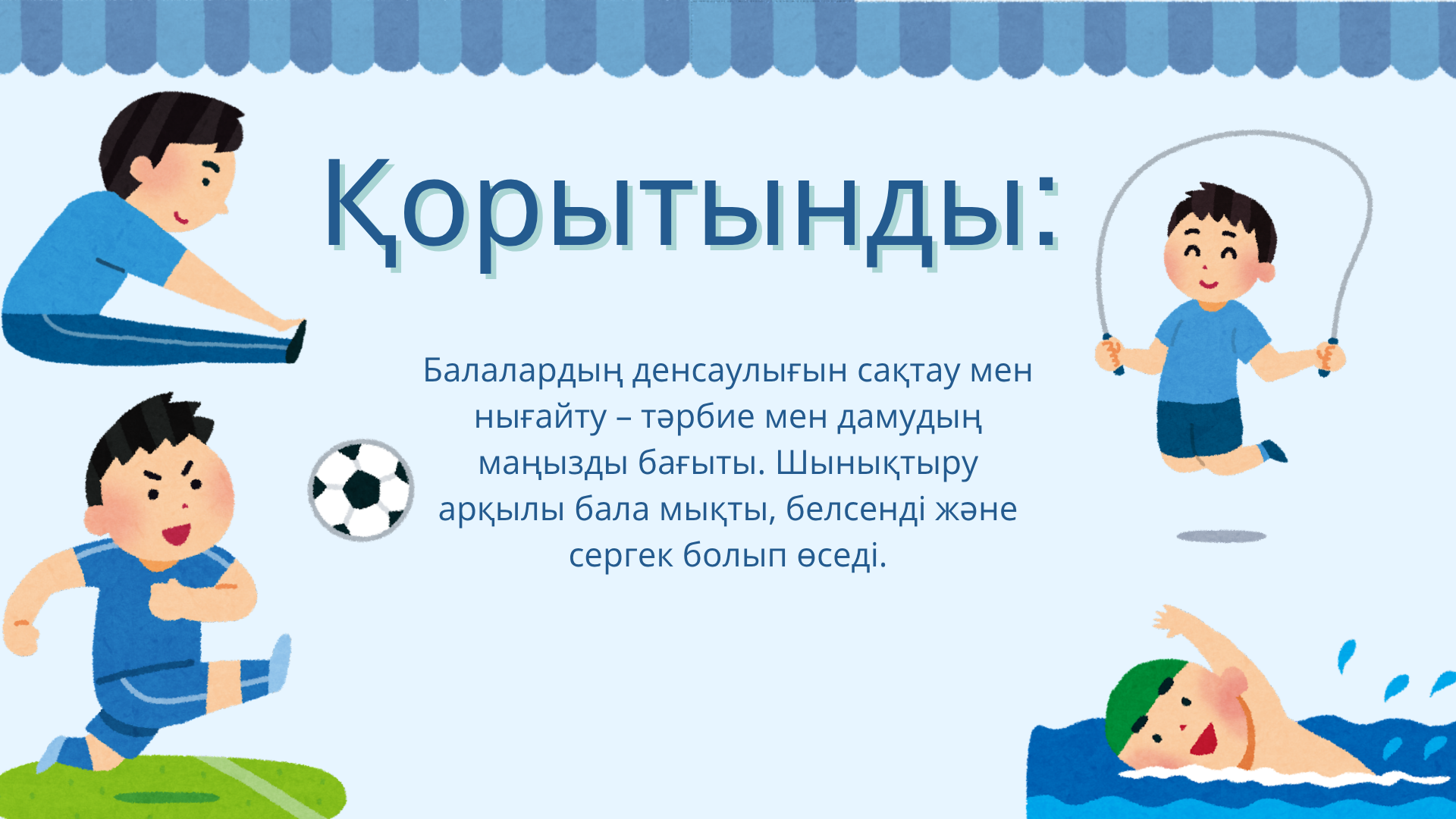 Қорытынды:

Балалардың денсаулығын сақтау мен нығайту – тәрбие мен дамудың маңызды бағыты. Шынықтыру арқылы бала мықты, белсенді және сергек болып өседі.